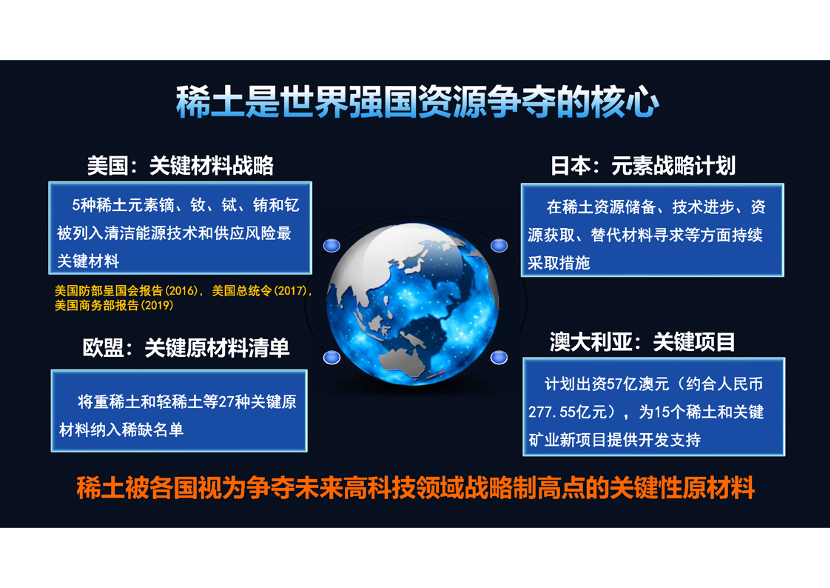 稀土是世界强国资源争夺的核心

美国：关键材料战略

5种稀土元素镝、钕、铽、铕和钇被列入清洁能源技术和供应风险最关键材料

美国防部呈国会报告(2016)，美国总统令(2017)，美国商务部报告(2019)

欧盟：关键原材料清单

将重稀土和轻稀土等27种关键原材料纳入稀缺名单

日本：元素战略计划

在稀土资源储备、技术进步、资源获取、替代材料寻求等方面持续采取措施

澳大利亚：关键项目

计划出资57亿澳元（约合人民币277.55亿元），为15个稀土和关键矿业新项目提供开发支持

稀土被各国视为争夺未来高科技领域战略制高点的关键性原材料